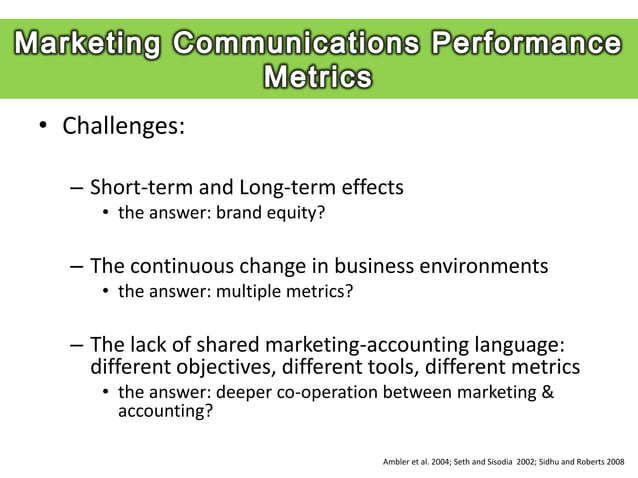 Marketing Communications Performance Metrics

• Challenges:

– Short-term and Long-term effects
• the answer: brand equity?

– The continuous change in business environments
• the answer: multiple metrics?

– The lack of shared marketing-accounting language: different objectives, different tools, different metrics
• the answer: deeper co-operation between marketing & accounting?

Ambler et al. 2004; Seth and Sisodia 2002; Sidhu and Roberts 2008